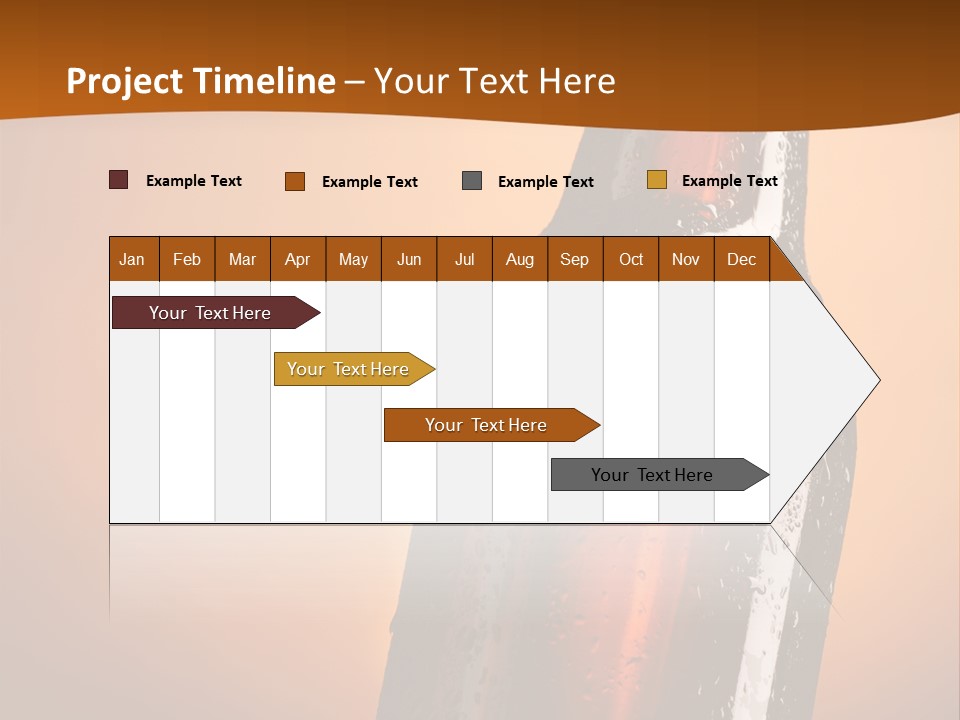 Project Timeline – Your Text Here

Example Text
Example Text
Example Text
Example Text

| Jan | Feb | Mar | Apr | May | Jun | Jul | Aug | Sep | Oct | Nov | Dec |
|---|---|---|---|---|---|---|---|---|---|---|---|

Your Text Here

Your Text Here

Your Text Here

Your Text Here